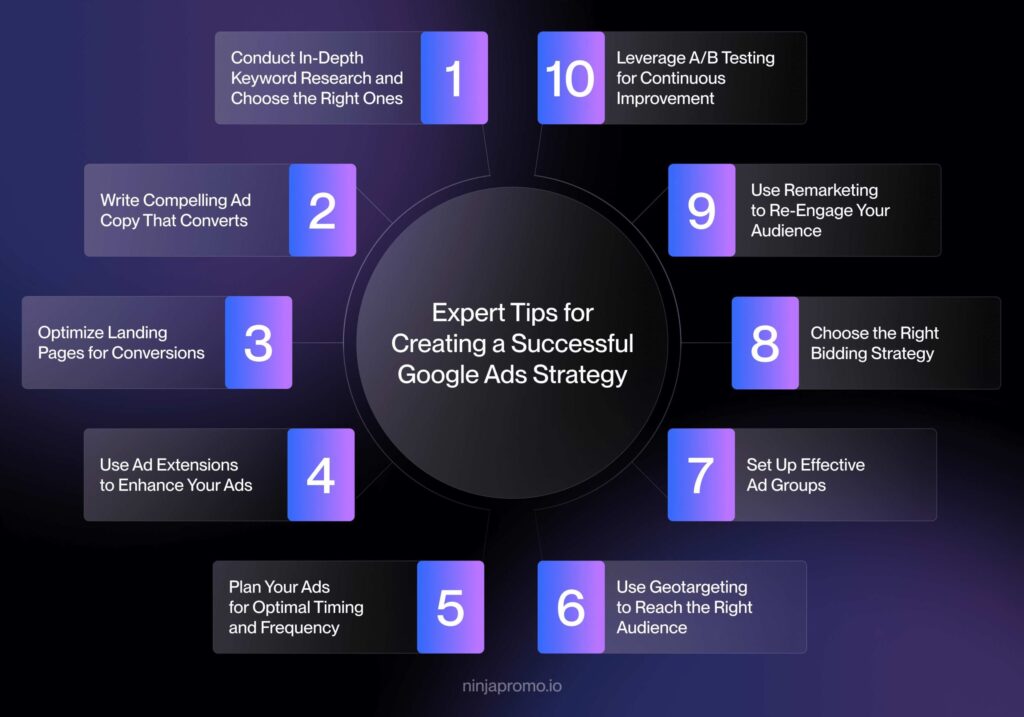 Expert Tips for Creating a Successful Google Ads Strategy

Conduct In-Depth Keyword Research and Choose the Right Ones 1

Write Compelling Ad Copy That Converts 2

Optimize Landing Pages for Conversions 3

Use Ad Extensions to Enhance Your Ads 4

Plan Your Ads for Optimal Timing and Frequency 5

6 Use Geotargeting to Reach the Right Audience

7 Set Up Effective Ad Groups

8 Choose the Right Bidding Strategy

9 Use Remarketing to Re-Engage Your Audience

10 Leverage A/B Testing for Continuous Improvement

ninjapromo.io